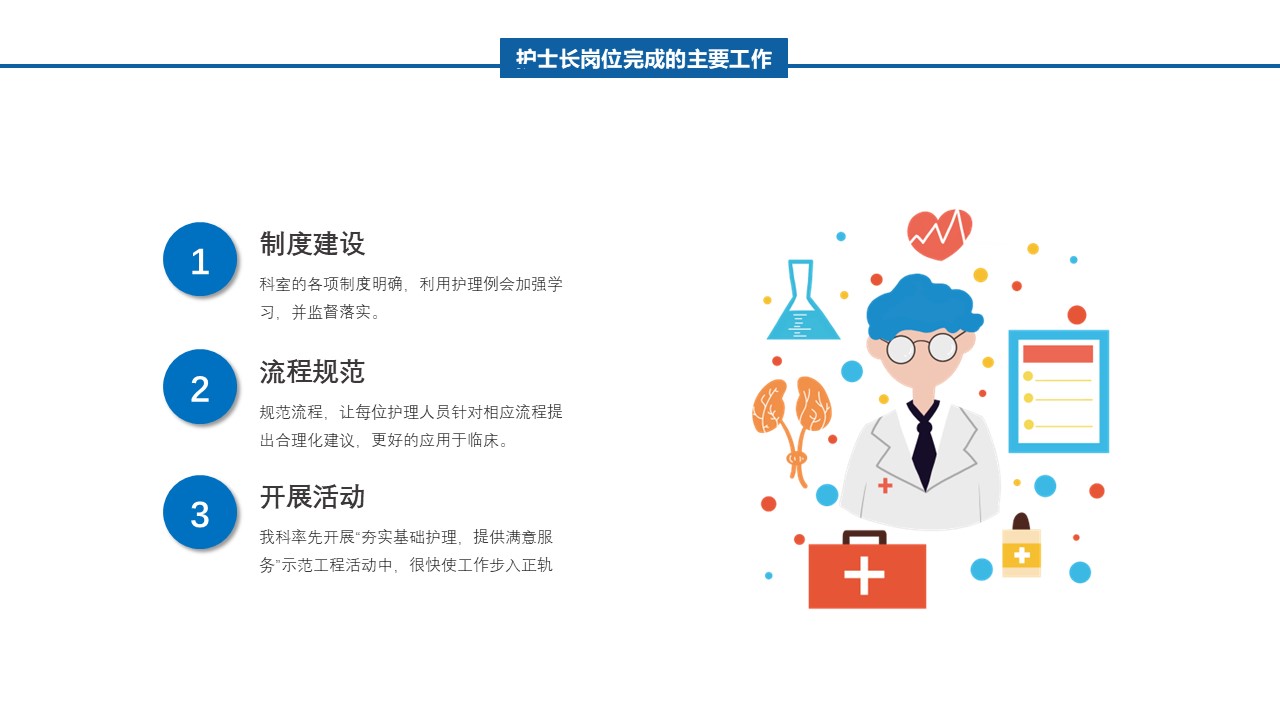 护士长岗位完成的主要工作

1

制度建设

科室的各项制度明确，利用护理例会加强学习，并监督落实。

2

流程规范

规范流程，让每位护理人员针对相应流程提出合理化建议，更好的应用于临床。

3

开展活动

我科率先开展“夯实基础护理，提供满意服务”示范工程活动中，很快使工作步入正轨